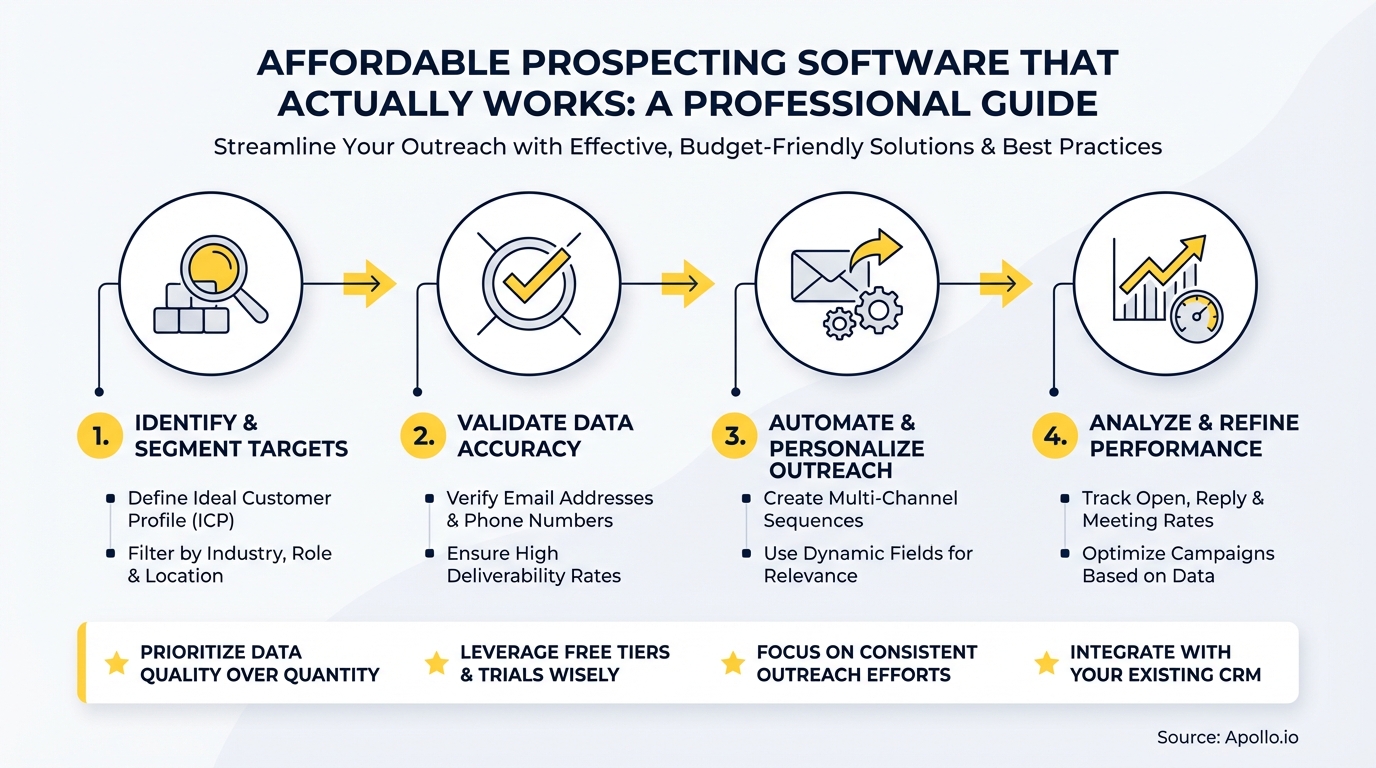 AFFORDABLE PROSPECTING SOFTWARE THAT ACTUALLY WORKS: A PROFESSIONAL GUIDE

Streamline Your Outreach with Effective, Budget-Friendly Solutions & Best Practices

1. IDENTIFY & SEGMENT TARGETS

Define Ideal Customer Profile (ICP)

Filter by Industry, Role & Location

2. VALIDATE DATA ACCURACY

Verify Email Addresses & Phone Numbers

Ensure High Deliverability Rates

3. AUTOMATE & PERSONALIZE OUTREACH

Create Multi-Channel Sequences

Use Dynamic Fields for Relevance

4. ANALYZE & REFINE PERFORMANCE

Track Open, Reply & Meeting Rates

Optimize Campaigns Based on Data

PRIORITIZE DATA QUALITY OVER QUANTITY

LEVERAGE FREE TIERS & TRIALS WISELY

FOCUS ON CONSISTENT OUTREACH EFFORTS

INTEGRATE WITH YOUR EXISTING CRM

Source: Apollo.io